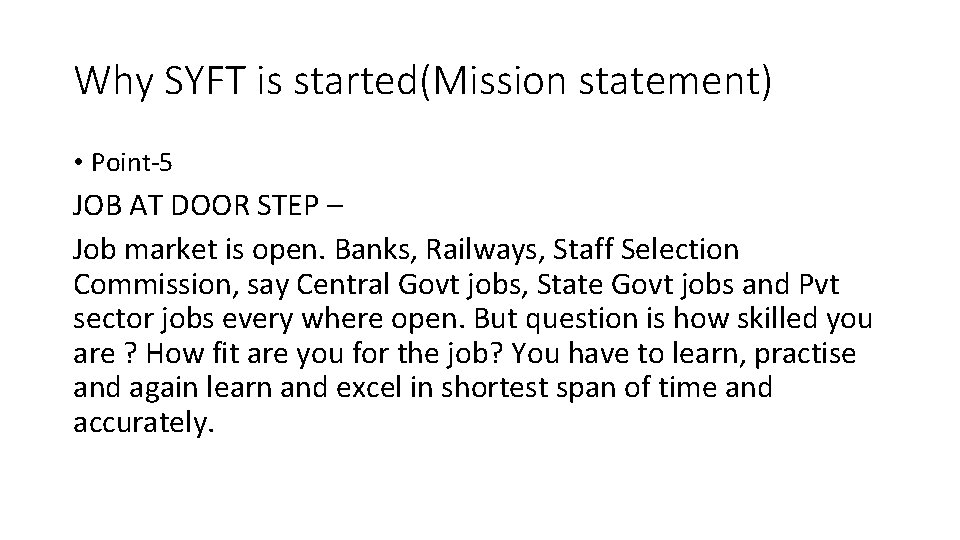 Why SYFT is started(Mission statement)

• Point-5

JOB AT DOOR STEP –

Job market is open. Banks, Railways, Staff Selection Commission, say Central Govt jobs, State Govt jobs and Pvt sector jobs every where open. But question is how skilled you are ? How fit are you for the job? You have to learn, practise and again learn and excel in shortest span of time and accurately.